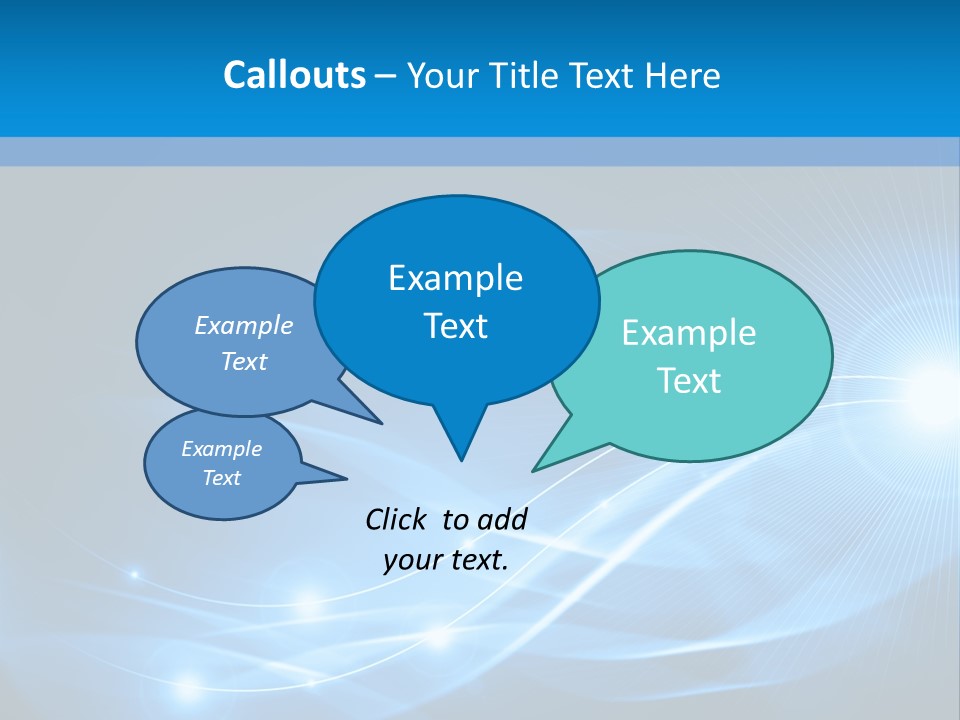 Callouts – Your Title Text Here

Example Text

Example Text

Example Text

Example Text

Click to add your text.